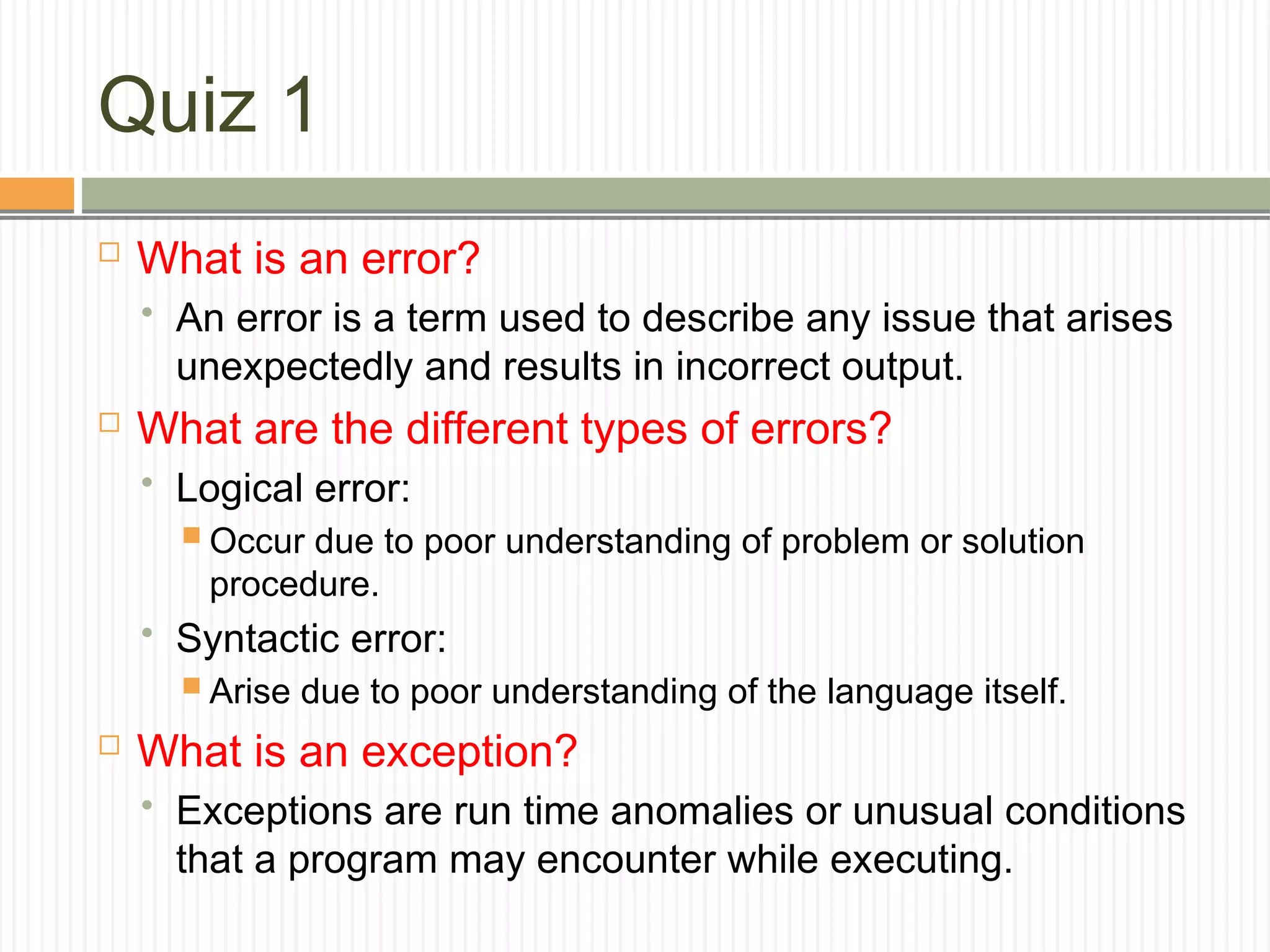 Quiz 1

What is an error?

An error is a term used to describe any issue that arises unexpectedly and results in incorrect output.

What are the different types of errors?

Logical error:

Occur due to poor understanding of problem or solution procedure.

Syntactic error:

Arise due to poor understanding of the language itself.

What is an exception?

Exceptions are run time anomalies or unusual conditions that a program may encounter while executing.